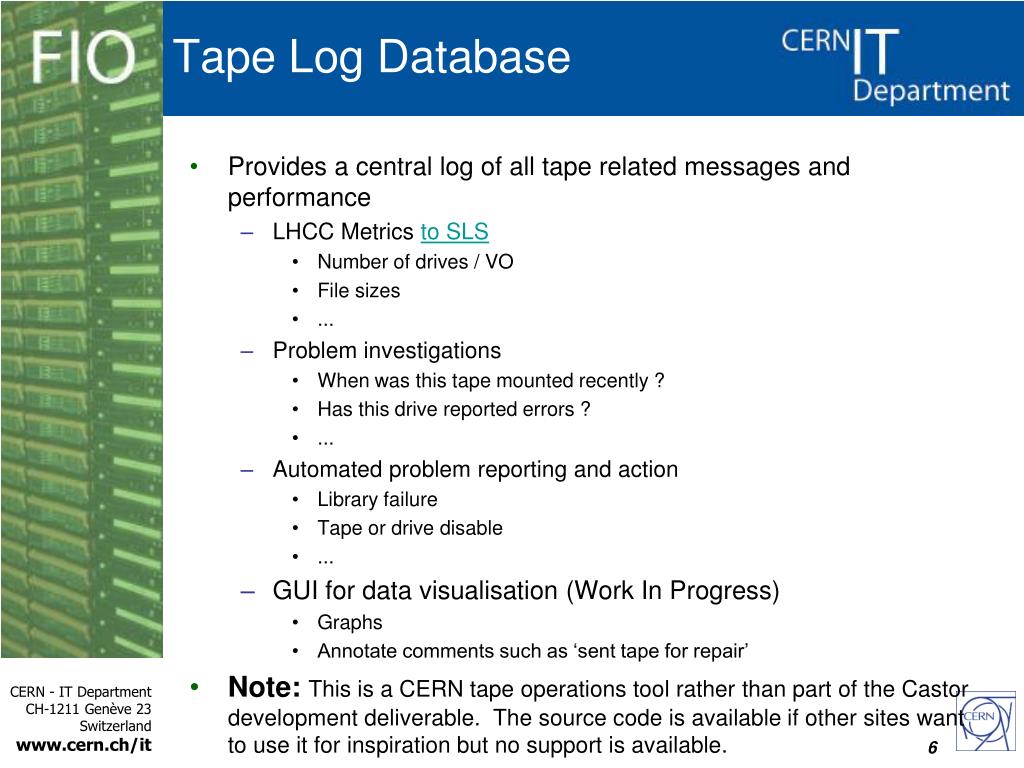 FIO

Tape Log Database

CERN IT Department

• Provides a central log of all tape related messages and performance
– LHCC Metrics to SLS
• Number of drives / VO
• File sizes
• ...
– Problem investigations
• When was this tape mounted recently ?
• Has this drive reported errors ?
• ...
– Automated problem reporting and action
• Library failure
• Tape or drive disable
• ...
– GUI for data visualisation (Work In Progress)
• Graphs
• Annotate comments such as ‘sent tape for repair’
• Note: This is a CERN tape operations tool rather than part of the Castor development deliverable. The source code is available if other sites want to use it for inspiration but no support is available.

CERN - IT Department
CH-1211 Genève 23
Switzerland
www.cern.ch/it

CERN

6